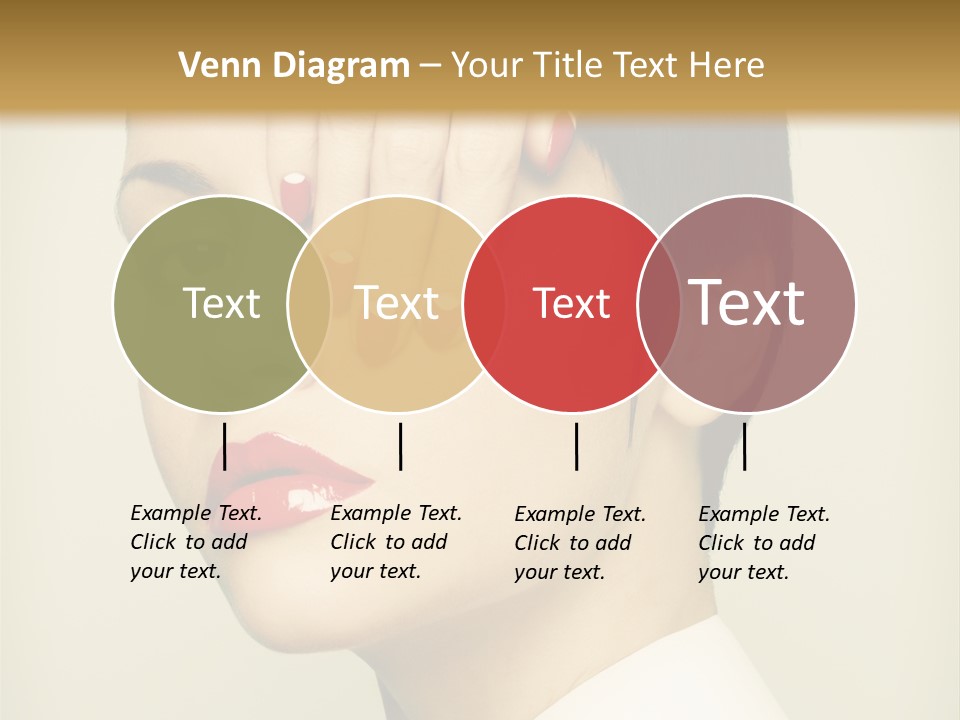 Venn Diagram – Your Title Text Here

Text

Text

Text

Text

Example Text. Click to add your text.

Example Text. Click to add your text.

Example Text. Click to add your text.

Example Text. Click to add your text.